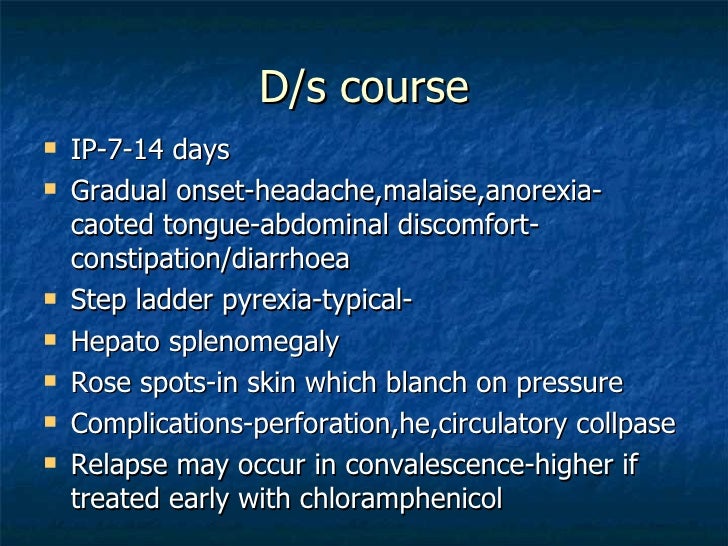 D/s course

- IP-7-14 days
- Gradual onset-headache,malaise,anorexia-caoted tongue-abdominal discomfort-constipation/diarrhoea
- Step ladder pyrexia-typical-
- Hepato splenomegaly
- Rose spots-in skin which blanch on pressure
- Complications-perforation,he,circulatory collpase
- Relapse may occur in convalescence-higher if treated early with chloramphenicol